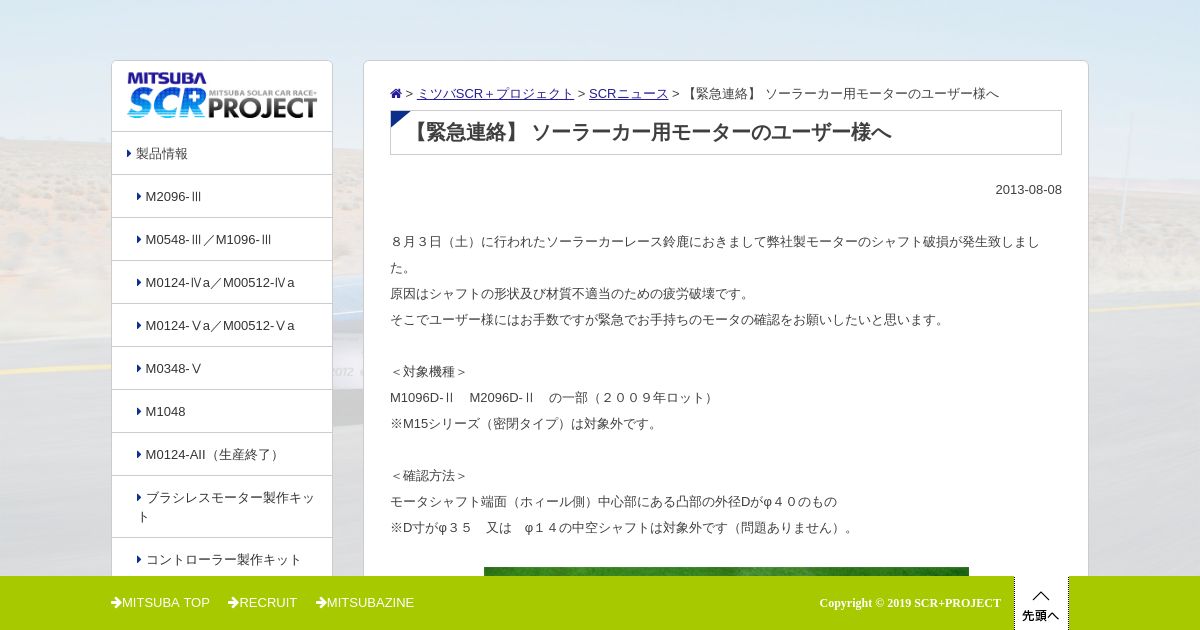 MITSUBA SCR MITSUBA SOLAR CAR RACE+ PROJECT

製品情報

M2096-Ⅲ

M0548-Ⅲ／M1096-Ⅲ

M0124-Ⅳa／M00512-Ⅳa

M0124-Ⅴa／M00512-Ⅴa

M0348-Ⅴ

M1048

M0124-AII（生産終了）

ブラシレスモーター製作キット

コントローラー製作キット

> ミツバSCR＋プロジェクト > SCRニュース > 【緊急連絡】 ソーラーカー用モーターのユーザー様へ

【緊急連絡】 ソーラーカー用モーターのユーザー様へ

2013-08-08

８月３日（土）に行われたソーラーカーレース鈴鹿におきまして弊社製モーターのシャフト破損が発生致しました。
原因はシャフトの形状及び材質不適当のための疲労破壊です。
そこでユーザー様にはお手数ですが緊急でお手持ちのモータの確認をお願いしたいと思います。

＜対象機種＞
M1096D-Ⅱ　M2096D-Ⅱ　の一部（２００９年ロット）
※M15シリーズ（密閉タイプ）は対象外です。

＜確認方法＞
モータシャフト端面（ホィール側）中心部にある凸部の外径Dがφ４０のもの
※D寸がφ３５　又は　φ１４の中空シャフトは対象外です（問題ありません）。

MITSUBA TOP　RECRUIT　MITSUBAZINE

Copyright © 2019 SCR+PROJECT

先頭へ